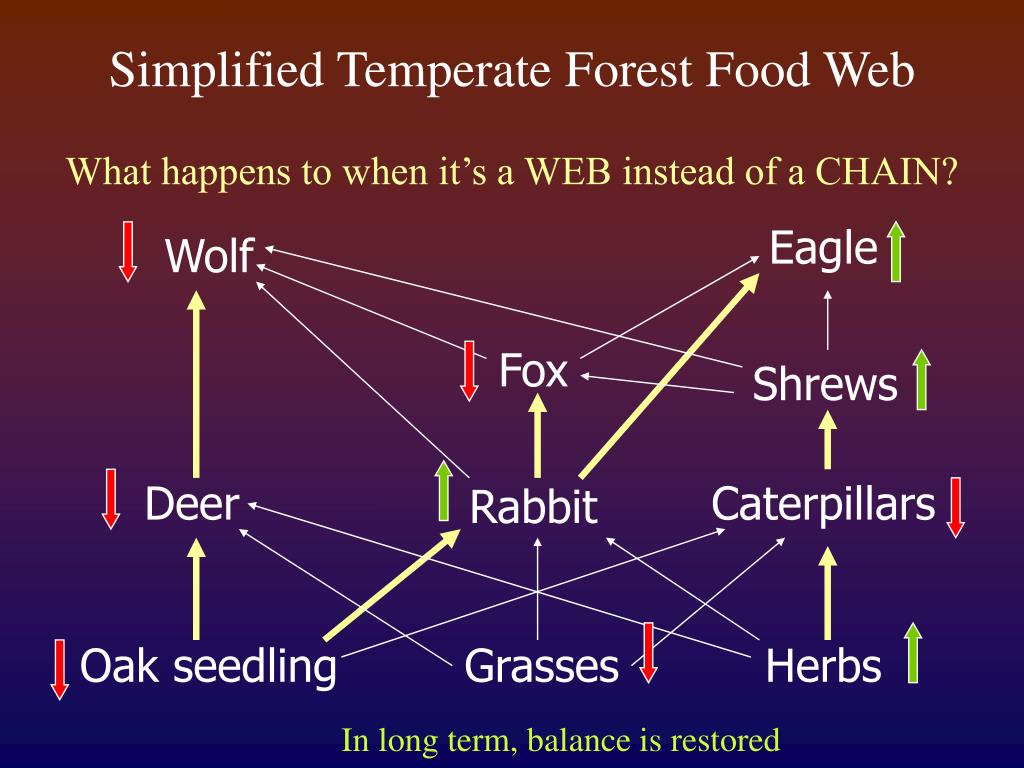 Simplified Temperate Forest Food Web

What happens to when it's a WEB instead of a CHAIN?

Wolf

Eagle

Fox

Shrews

Deer

Rabbit

Caterpillars

Oak seedling

Grasses

Herbs

In long term, balance is restored